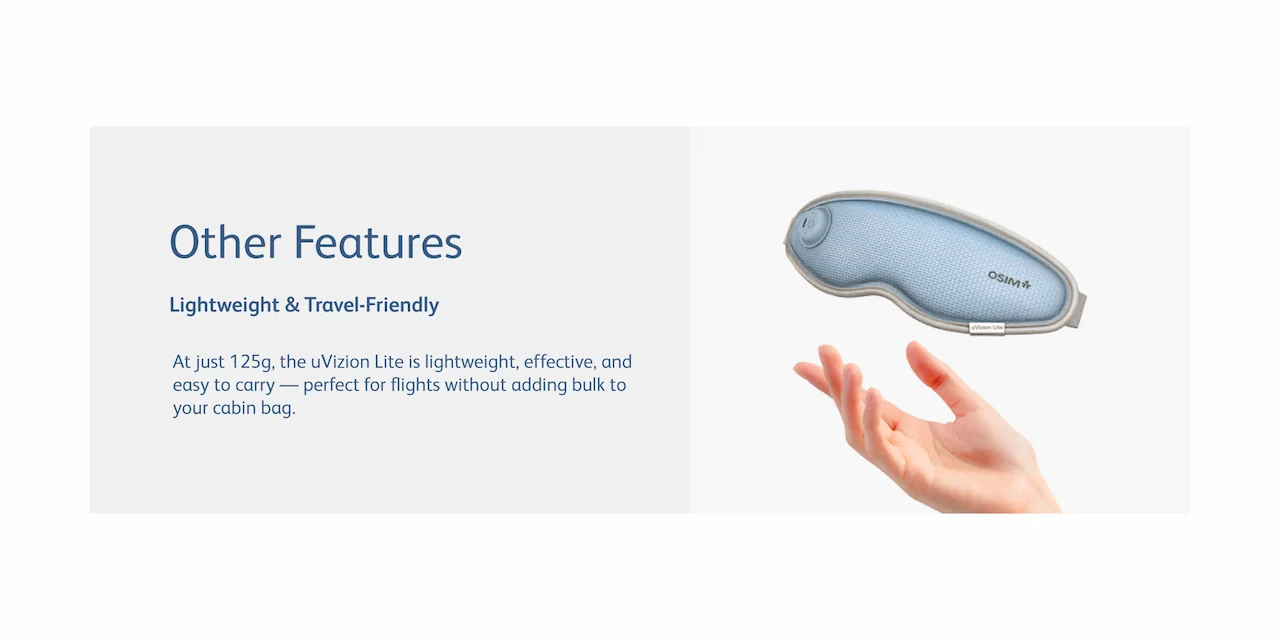 Other Features

Lightweight & Travel-Friendly

At just 125g, the uVizion Lite is lightweight, effective, and easy to carry — perfect for flights without adding bulk to your cabin bag.

OSIM

uVizion Lite